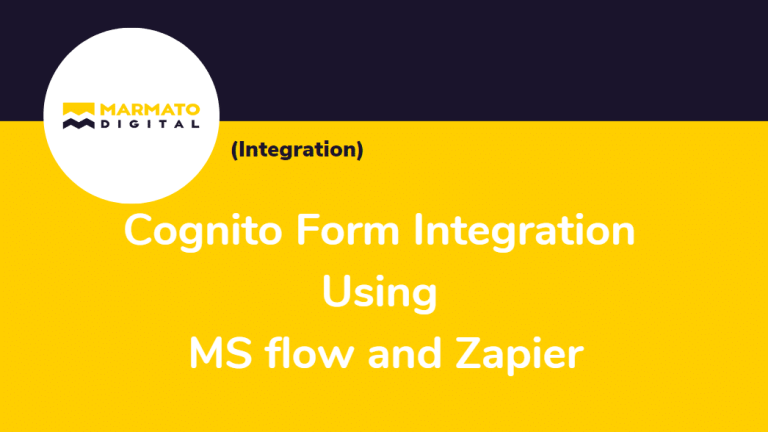 MARMATO
DIGITAL

(Integration)

Cognito Form Integration
Using
MS flow and Zapier